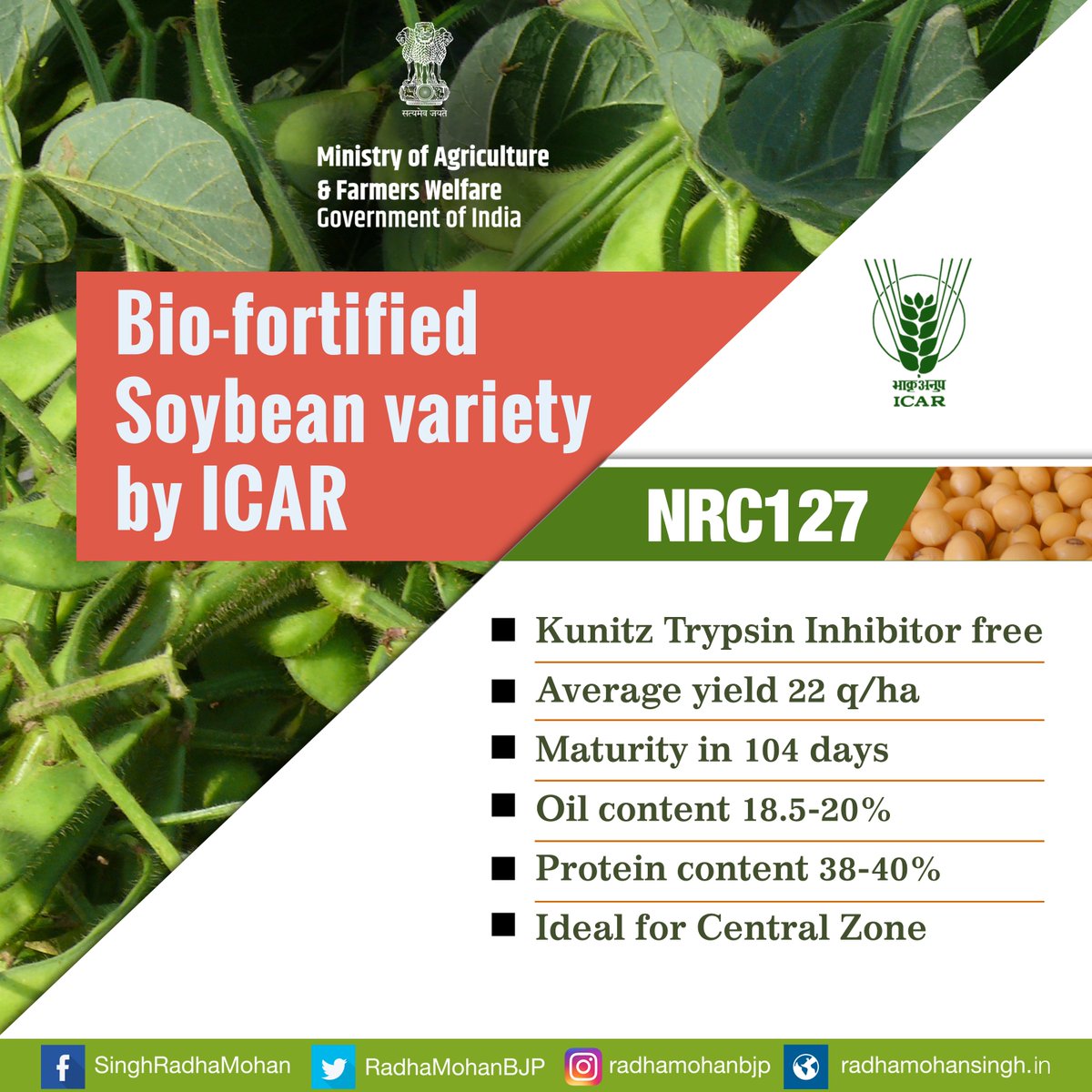 सत्यमेव जयते

Ministry of Agriculture
& Farmers Welfare
Government of India

Bio-fortified Soybean variety by ICAR

भाकृअनुप
ICAR

NRC127

■ Kunitz Trypsin Inhibitor free
■ Average yield 22 q/ha
■ Maturity in 104 days
■ Oil content 18.5-20%
■ Protein content 38-40%
■ Ideal for Central Zone

SinghRadhaMohan RadhaMohanBJP radhamohanbjp radhamohansingh.in